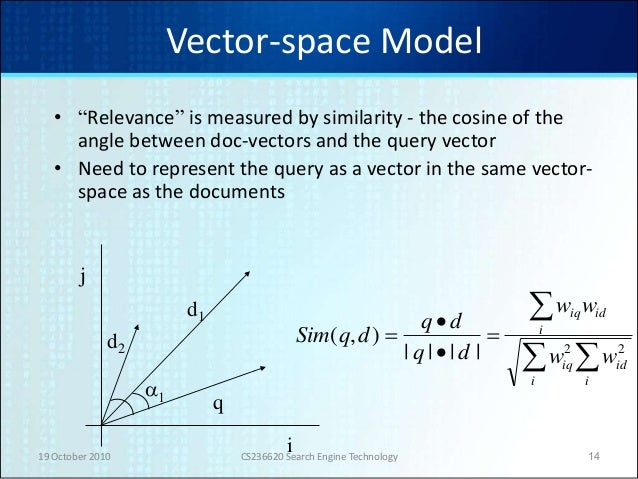 Vector-space Model

• "Relevance" is measured by similarity - the cosine of the angle between doc-vectors and the query vector

• Need to represent the query as a vector in the same vector-space as the documents

j

$d_1$

$d_2$

$\alpha_1$

q

i

$Sim(q,d) = \frac{q \bullet d}{|q| \bullet |d|} = \frac{\sum_i w_{iq} w_{id}}{\sqrt{\sum_i w_{iq}^2 \sum_i w_{id}^2}}$

19 October 2010

CS236620 Search Engine Technology

14